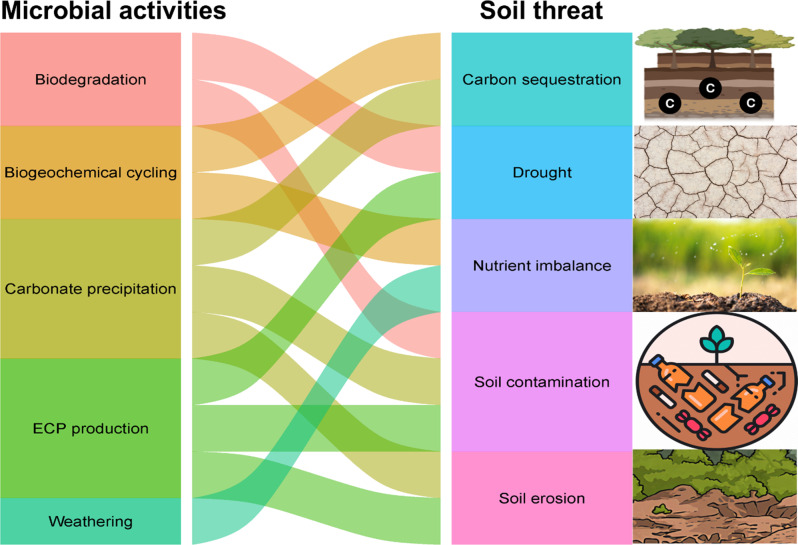 Microbial activities

Biodegradation

Biogeochemical cycling

Carbonate precipitation

ECP production

Weathering

Soil threat

Carbon sequestration

Drought

Nutrient imbalance

Soil contamination

Soil erosion

C

C

C